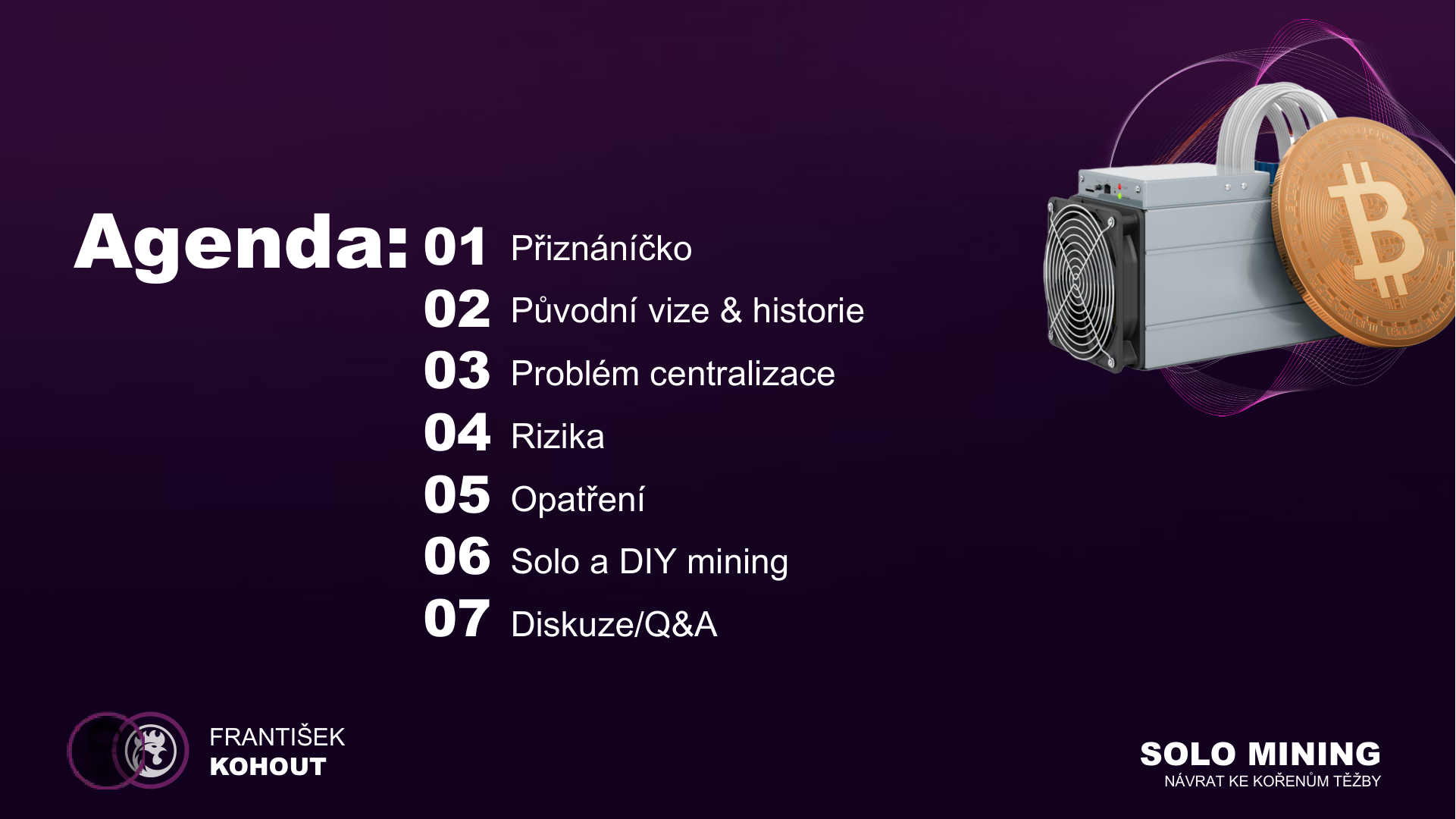 Agenda:

01 Přiznáníčko
02 Původní vize & historie
03 Problém centralizace
04 Rizika
05 Opatření
06 Solo a DIY mining
07 Diskuze/Q&A

FRANTIŠEK
KOHOUT

SOLO MINING
NÁVRAT KE KOŘENŮM TĚŽBY